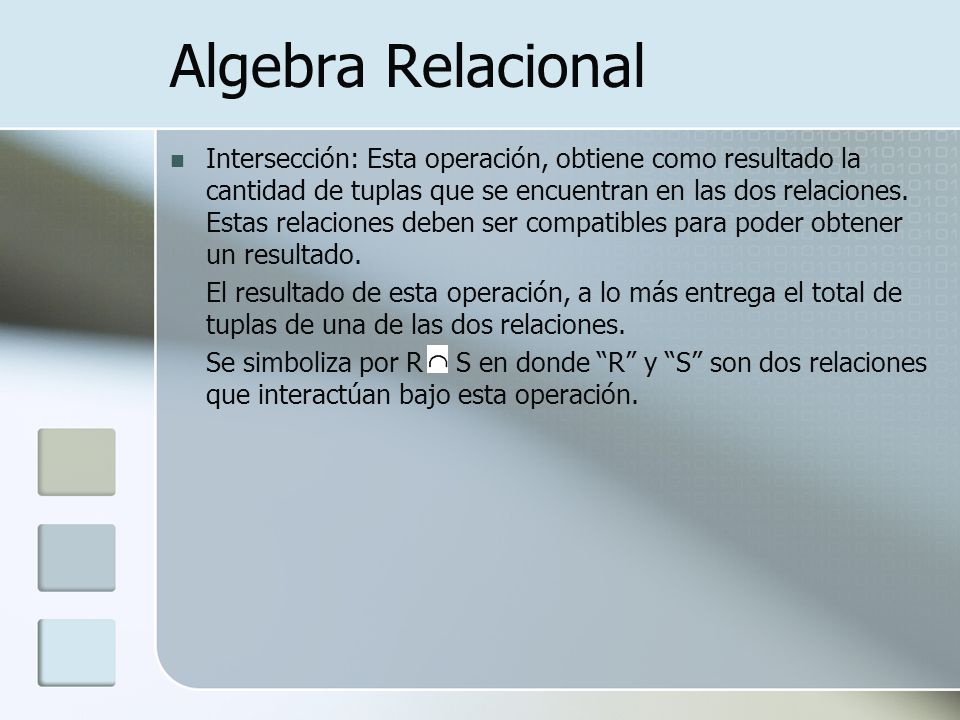 Algebra Relacional

Intersección: Esta operación, obtiene como resultado la cantidad de tuplas que se encuentran en las dos relaciones. Estas relaciones deben ser compatibles para poder obtener un resultado.

El resultado de esta operación, a lo más entrega el total de tuplas de una de las dos relaciones.

Se simboliza por R $\cap$ S en donde “R” y “S” son dos relaciones que interactúan bajo esta operación.